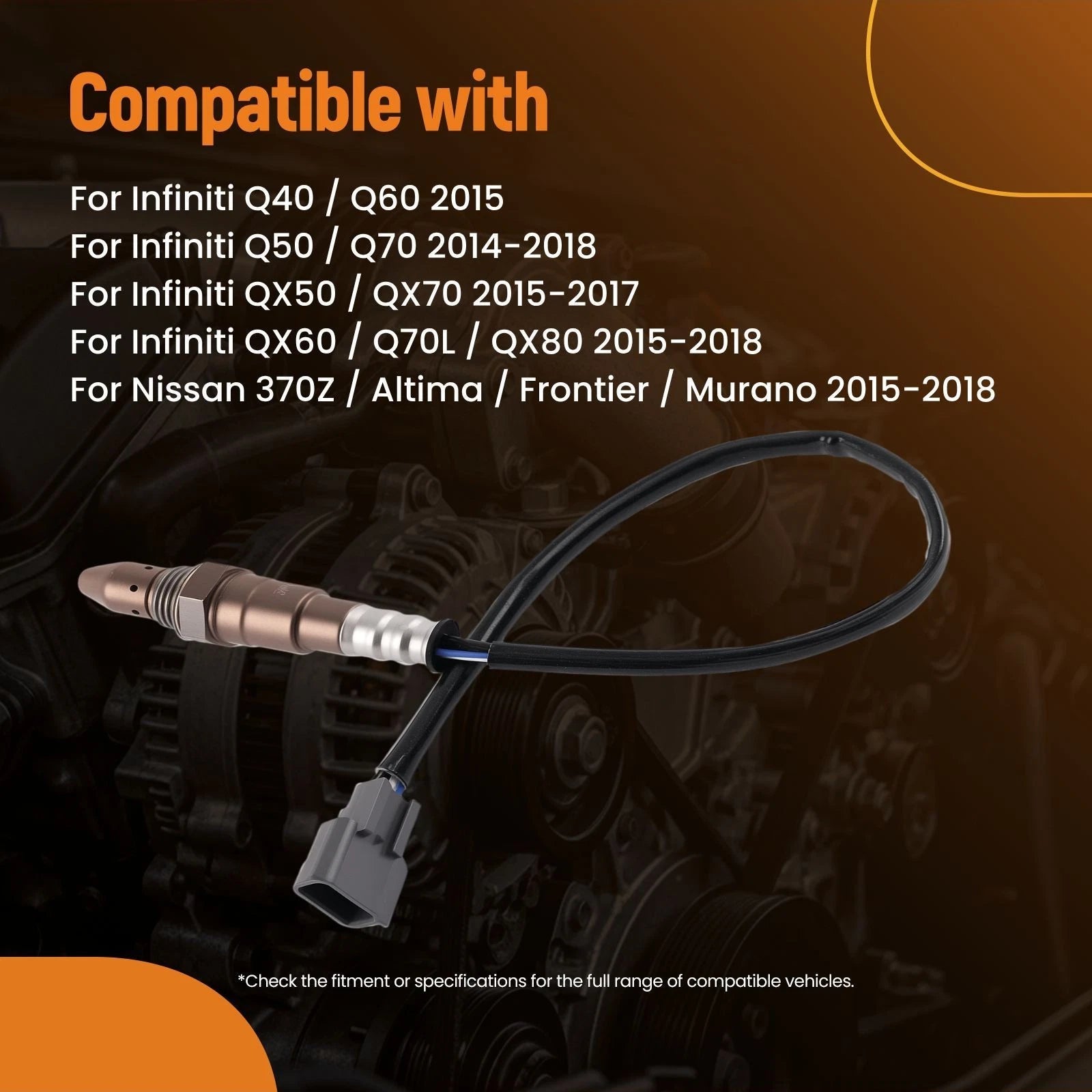 Compatible with

For Infiniti Q40 / Q60 2015
For Infiniti Q50 / Q70 2014-2018
For Infiniti QX50 / QX70 2015-2017
For Infiniti QX60 / Q70L / QX80 2015-2018
For Nissan 370Z / Altima / Frontier / Murano 2015-2018

*Check the fitment or specifications for the full range of compatible vehicles.